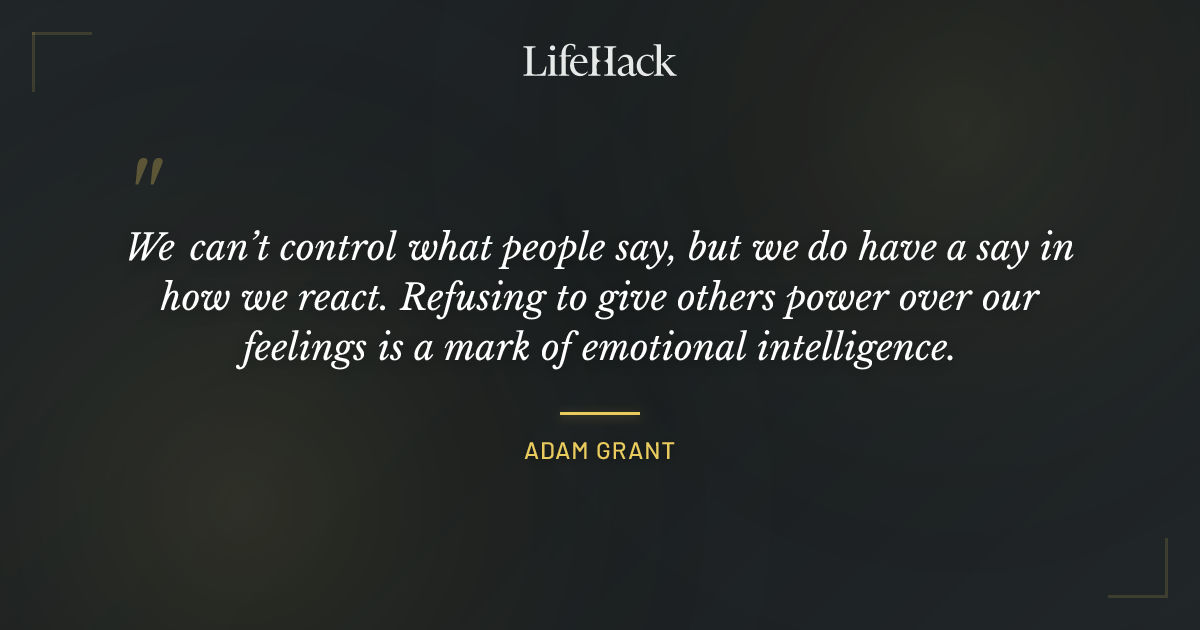 LifeHack

"

We can't control what people say, but we do have a say in how we react. Refusing to give others power over our feelings is a mark of emotional intelligence.

ADAM GRANT